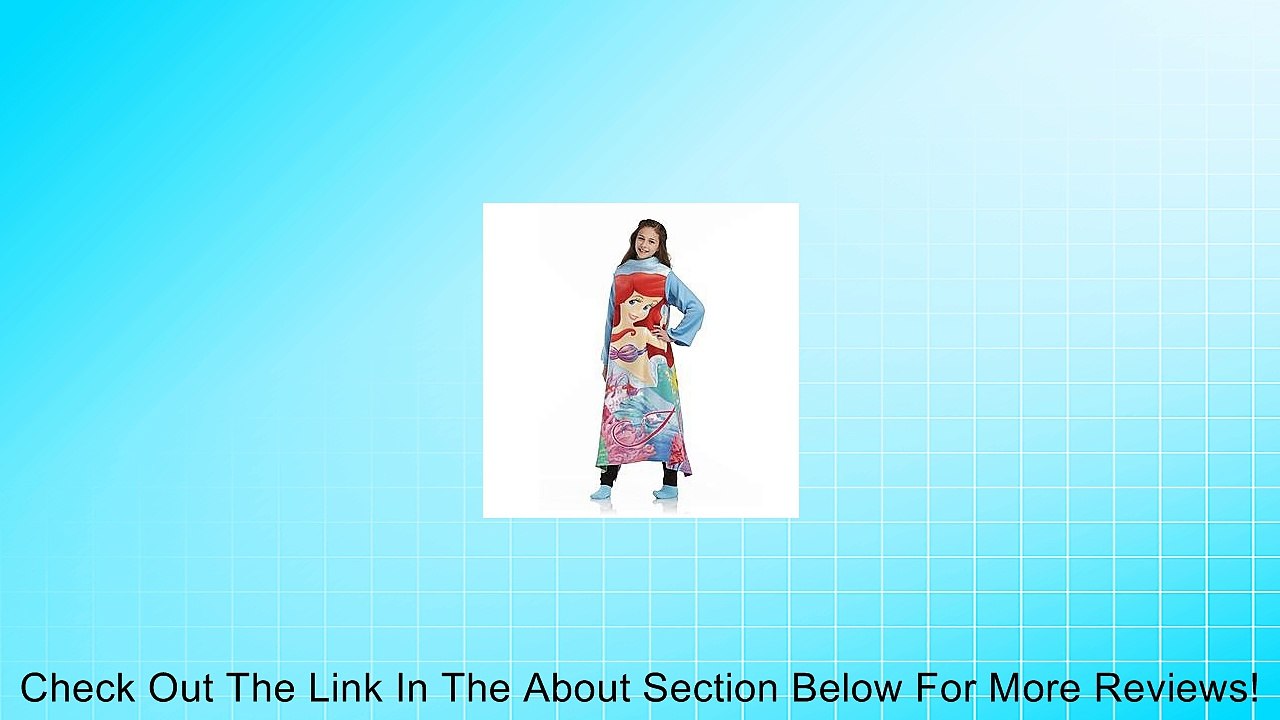 Check Out The Link In The About Section Below For More Reviews!